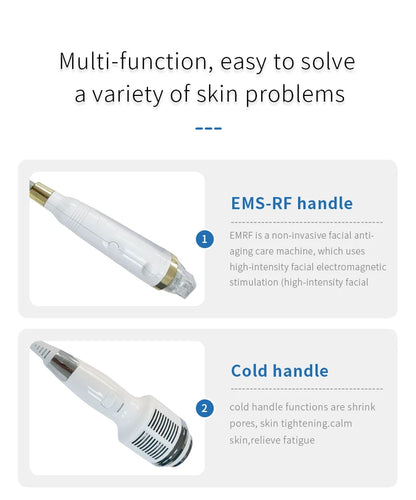 Multi-function, easy to solve a variety of skin problems

1

EMS-RF handle

EMRF is a non-invasive facial anti-aging care machine, which uses high-intensity facial electromagnetic stimulation (high-intensity facial

2

Cold handle

cold handle functions are shrink pores, skin tightening.calm skin,relieve fatigue